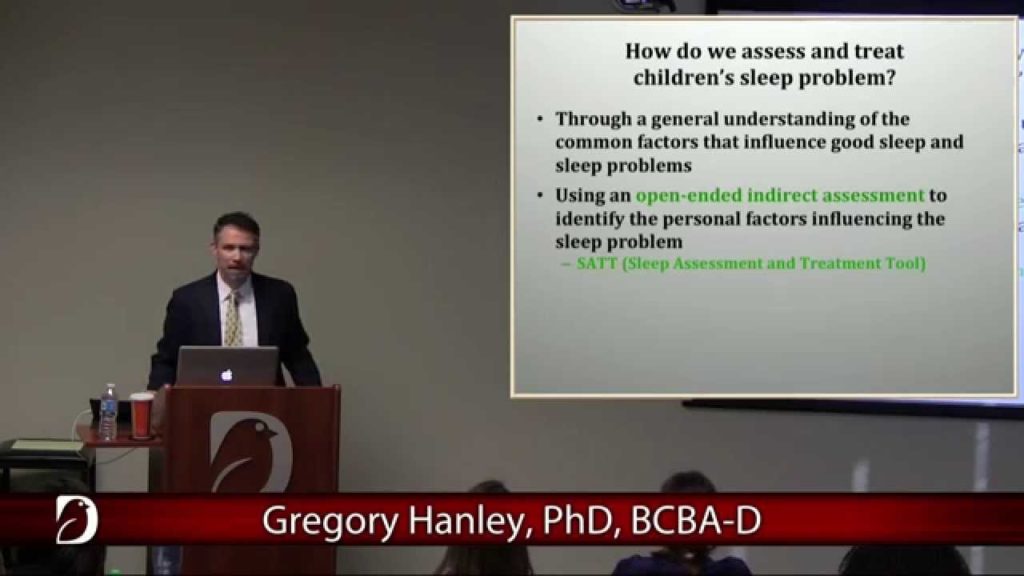 How do we assess and treat children's sleep problem?

• Through a general understanding of the common factors that influence good sleep and sleep problems

• Using an open-ended indirect assessment to identify the personal factors influencing the sleep problem

– SATT (Sleep Assessment and Treatment Tool)

Gregory Hanley, PhD, BCBA-D